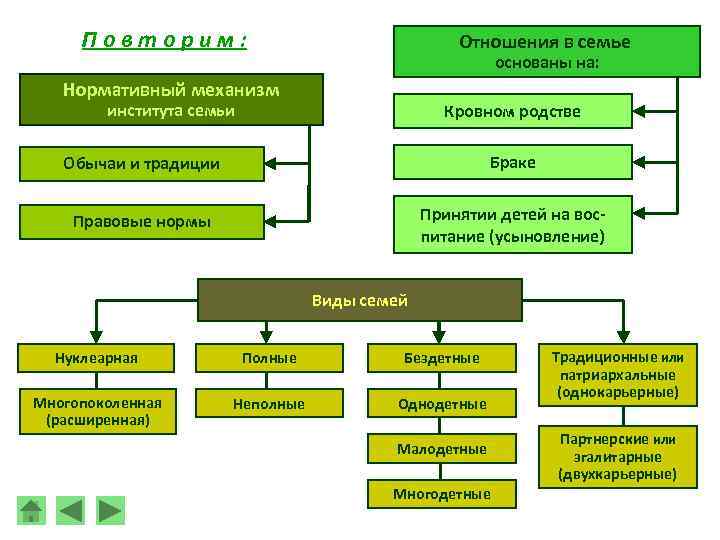 Повторим:

Нормативный механизм института семьи

Обычаи и традиции

Правовые нормы

Отношения в семье основаны на:

Кровном родстве

Браке

Принятии детей на воспитание (усыновление)

Виды семей

Нуклеарная

Многопоколенная (расширенная)

Полные

Неполные

Бездетные

Однодетные

Малодетные

Многодетные

Традиционные или патриархальные (однокарьерные)

Партнерские или эгалитарные (двухкарьерные)